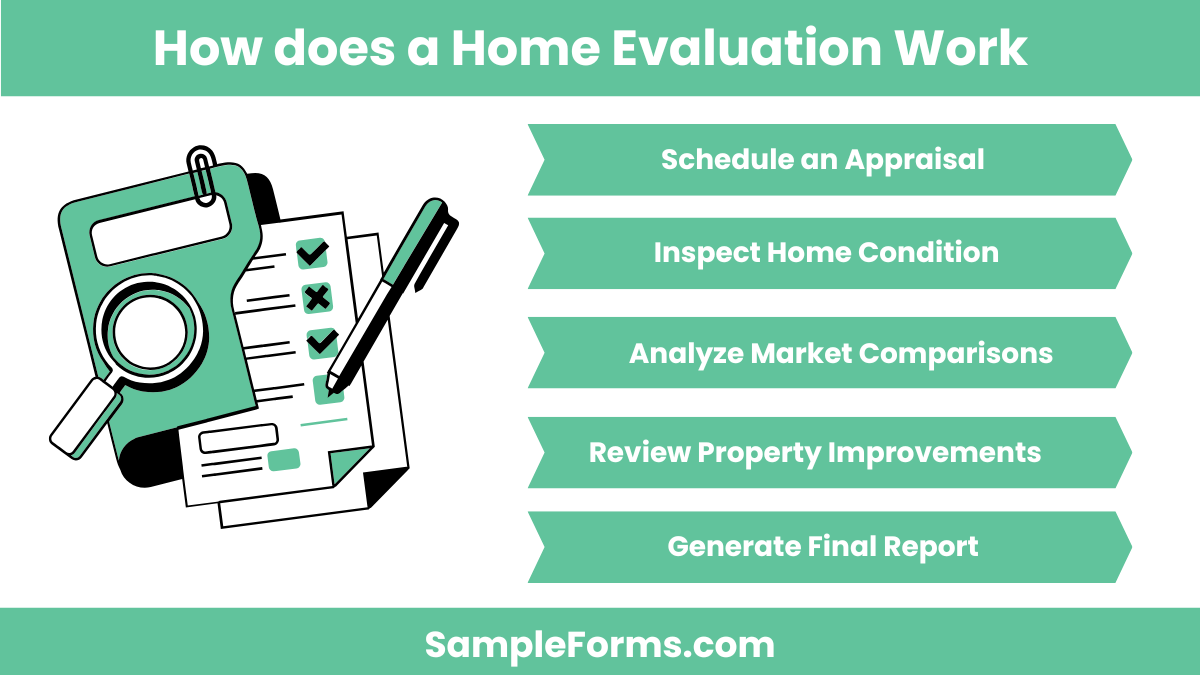 How does a Home Evaluation Work

Schedule an Appraisal

Inspect Home Condition

Analyze Market Comparisons

Review Property Improvements

Generate Final Report

SampleForms.com